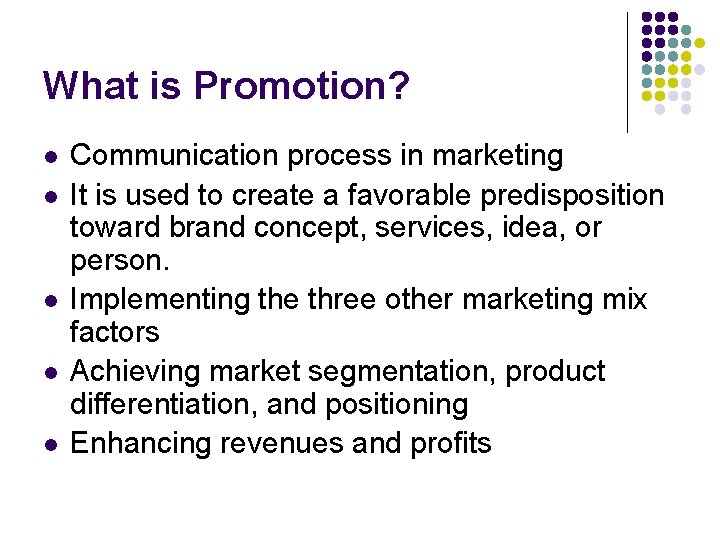 What is Promotion?

- Communication process in marketing
- It is used to create a favorable predisposition toward brand concept, services, idea, or person.
- Implementing the three other marketing mix factors
- Achieving market segmentation, product differentiation, and positioning
- Enhancing revenues and profits